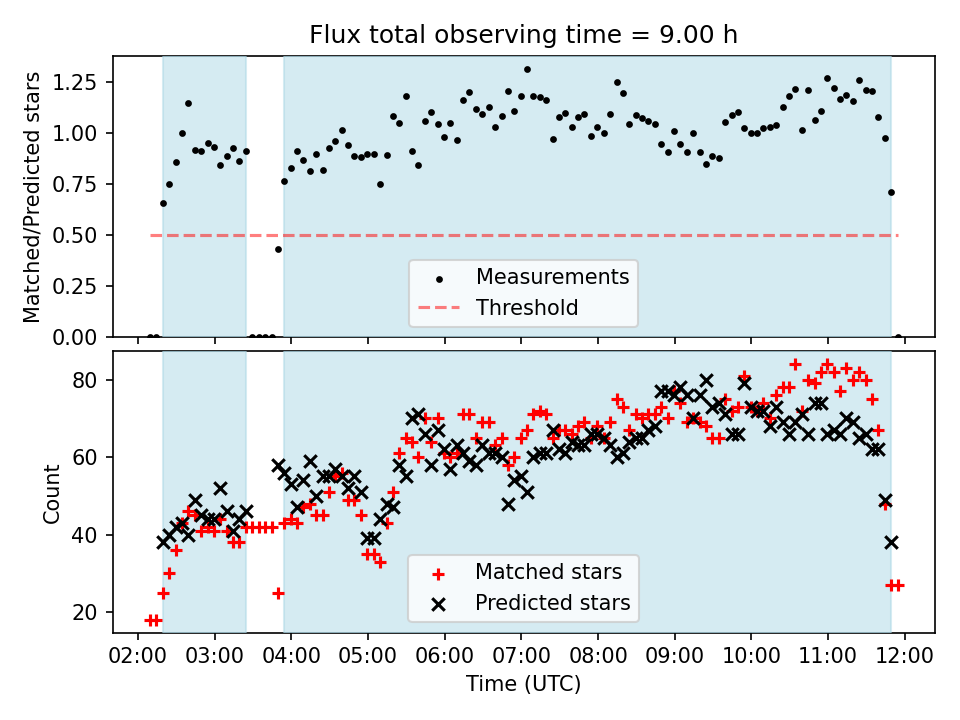 Flux total observing time = 9.00 h

Matched/Predicted stars

1.25
1.00
0.75
0.50
0.25
0.00

Measurements
Threshold

Count

80
60
40
20

Matched stars
Predicted stars

02:00 03:00 04:00 05:00 06:00 07:00 08:00 09:00 10:00 11:00 12:00

Time (UTC)